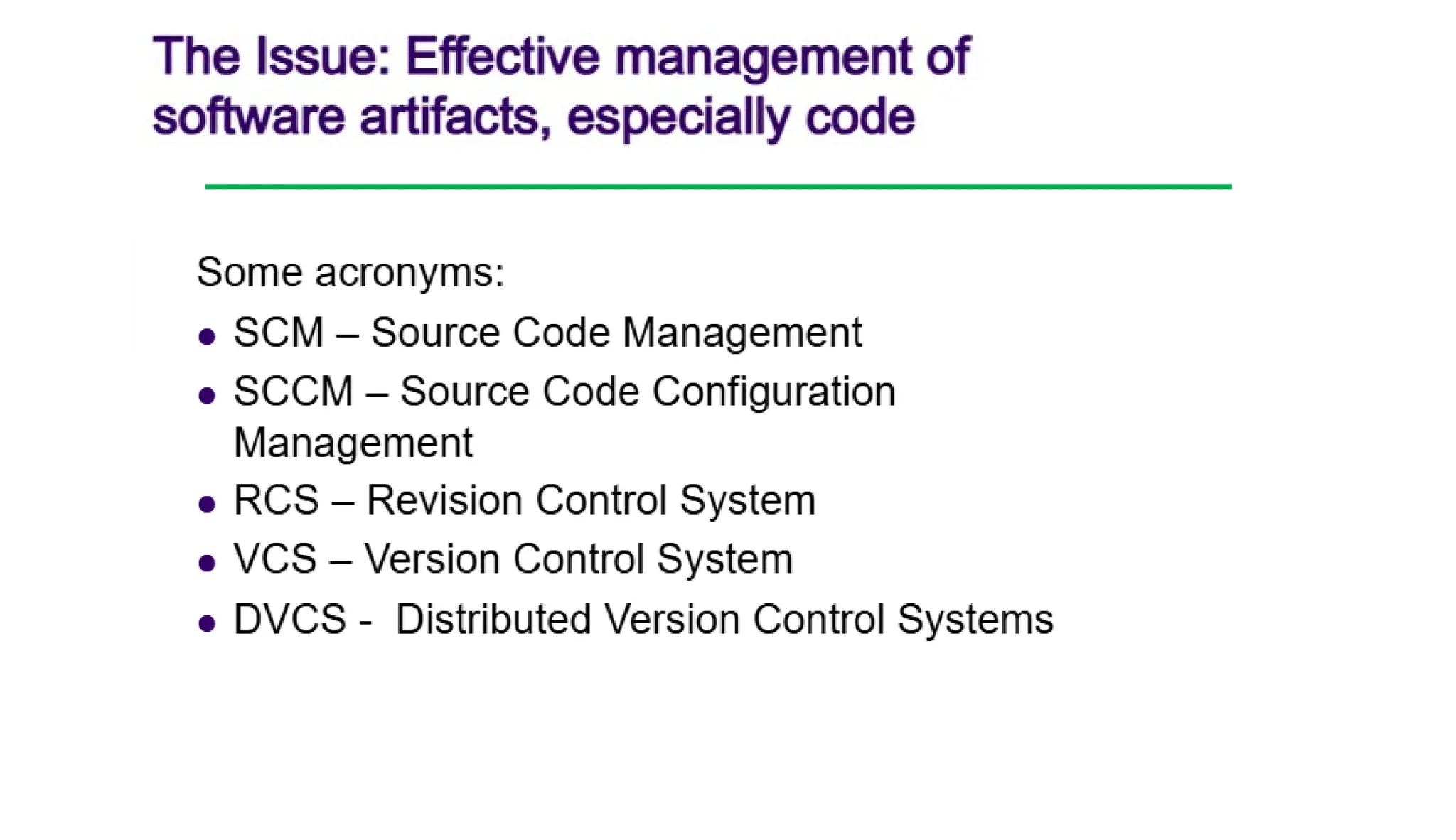 The Issue: Effective management of software artifacts, especially code

Some acronyms:

- SCM – Source Code Management
- SCCM – Source Code Configuration Management
- RCS – Revision Control System
- VCS – Version Control System
- DVCS - Distributed Version Control Systems